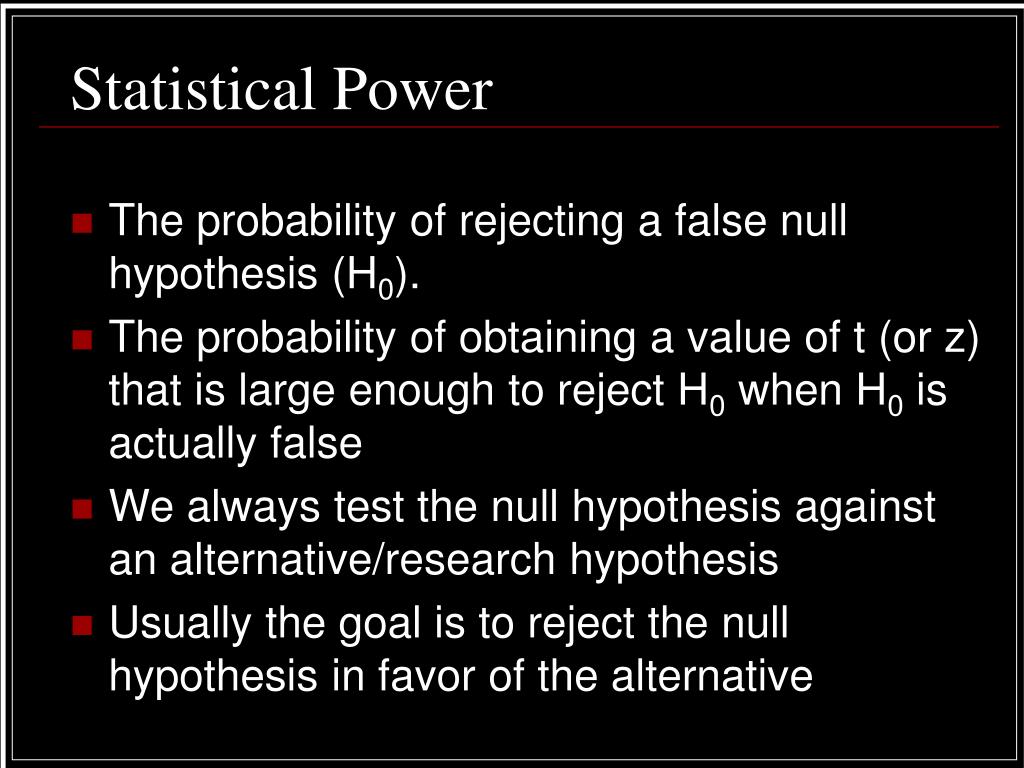 Statistical Power

- The probability of rejecting a false null hypothesis ($H_0$).
- The probability of obtaining a value of t (or z) that is large enough to reject $H_0$ when $H_0$ is actually false
- We always test the null hypothesis against an alternative/research hypothesis
- Usually the goal is to reject the null hypothesis in favor of the alternative